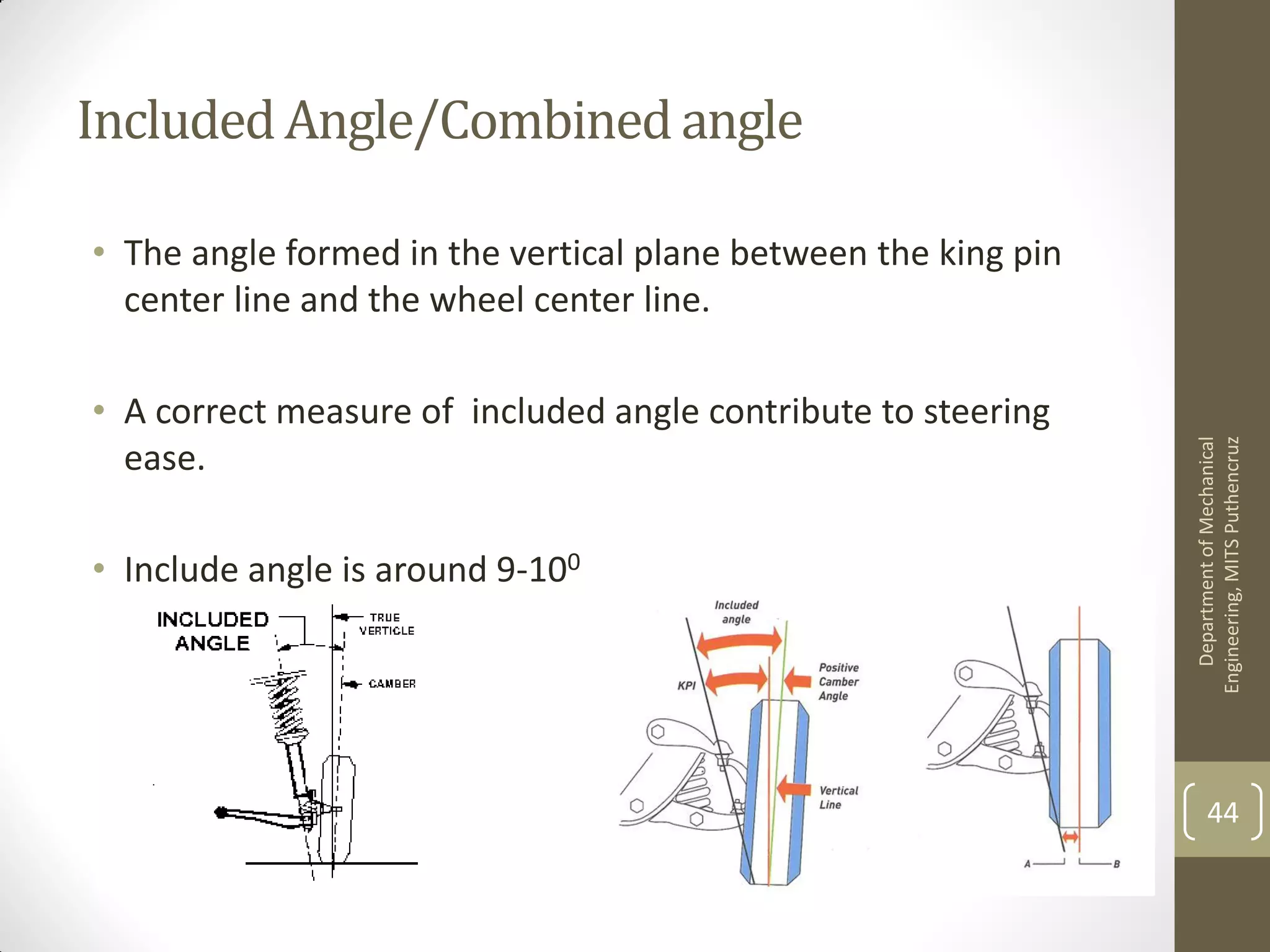 Included Angle/Combined angle

• The angle formed in the vertical plane between the king pin center line and the wheel center line.

• A correct measure of  included angle contribute to steering ease.

• Include angle is around 9-10$^0$

INCLUDED ANGLE
TRUE VERTICLE
CAMBER

Included angle
KPI
Positive Camber Angle
Vertical Line

A
B

Department of Mechanical Engineering, MITS Puthencruz

44